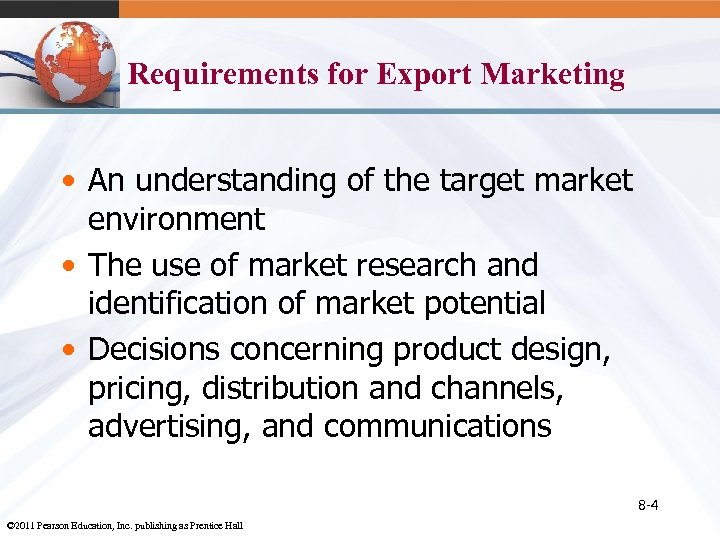 Requirements for Export Marketing

• An understanding of the target market environment
• The use of market research and identification of market potential
• Decisions concerning product design, pricing, distribution and channels, advertising, and communications

8-4

©2011 Pearson Education, Inc. publishing as Prentice Hall